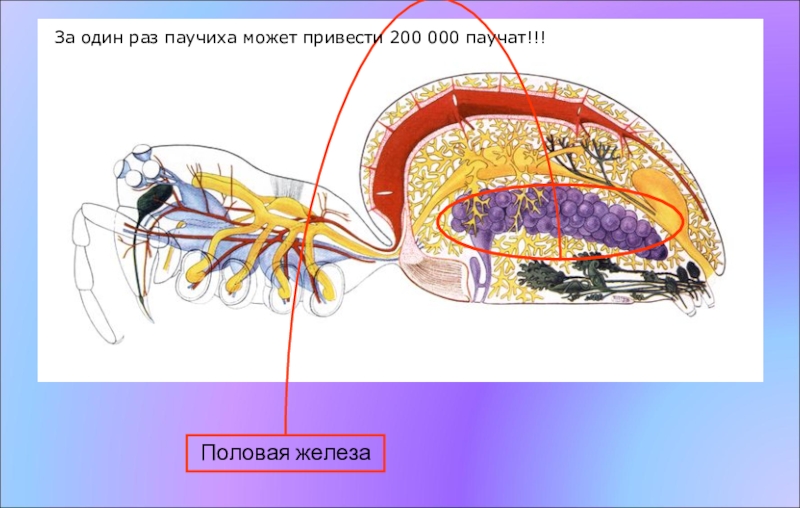 За один раз паучиха может привести 200 000 паучат!!!

Половая железа